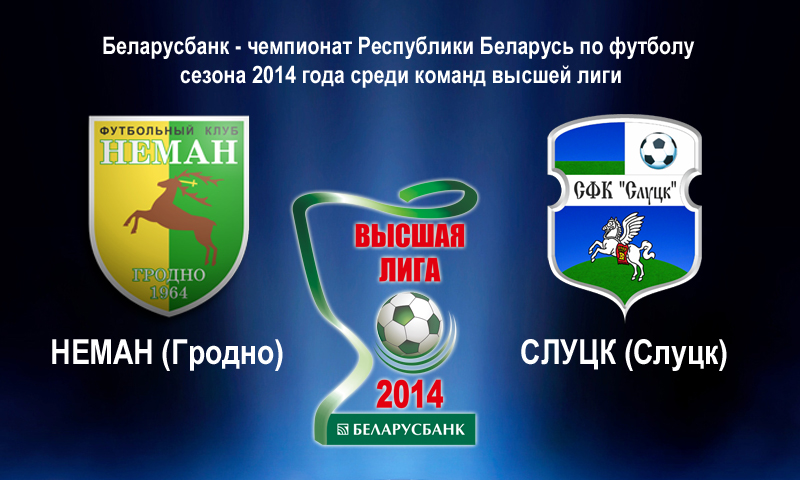 Беларусбанк - чемпионат Республики Беларусь по футболу сезона 2014 года среди команд высшей лиги

ФУТБОЛЬНЫЙ КЛУБ
НЕМАН
ГРОДНО
1964

НЕМАН (Гродно)

ВЫСШАЯ ЛИГА
2014
БЕЛАРУСБАНК

СФК "Слуцк"

СЛУЦК (Слуцк)